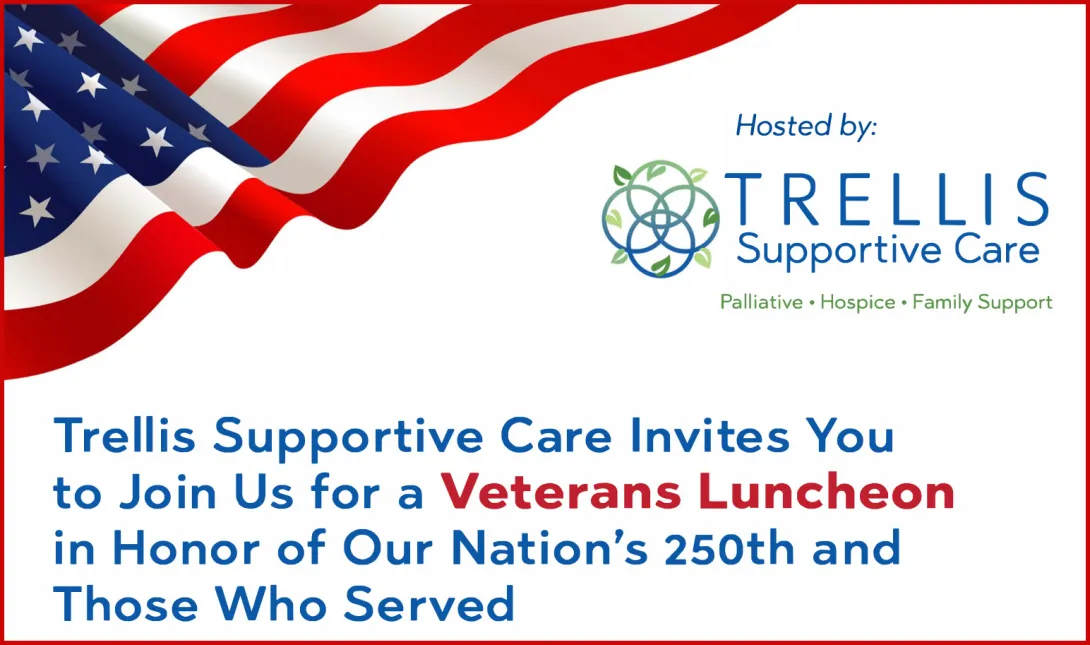 Hosted by:

TRELLIS
Supportive Care

Palliative • Hospice • Family Support

Trellis Supportive Care Invites You to Join Us for a Veterans Luncheon in Honor of Our Nation's 250th and Those Who Served